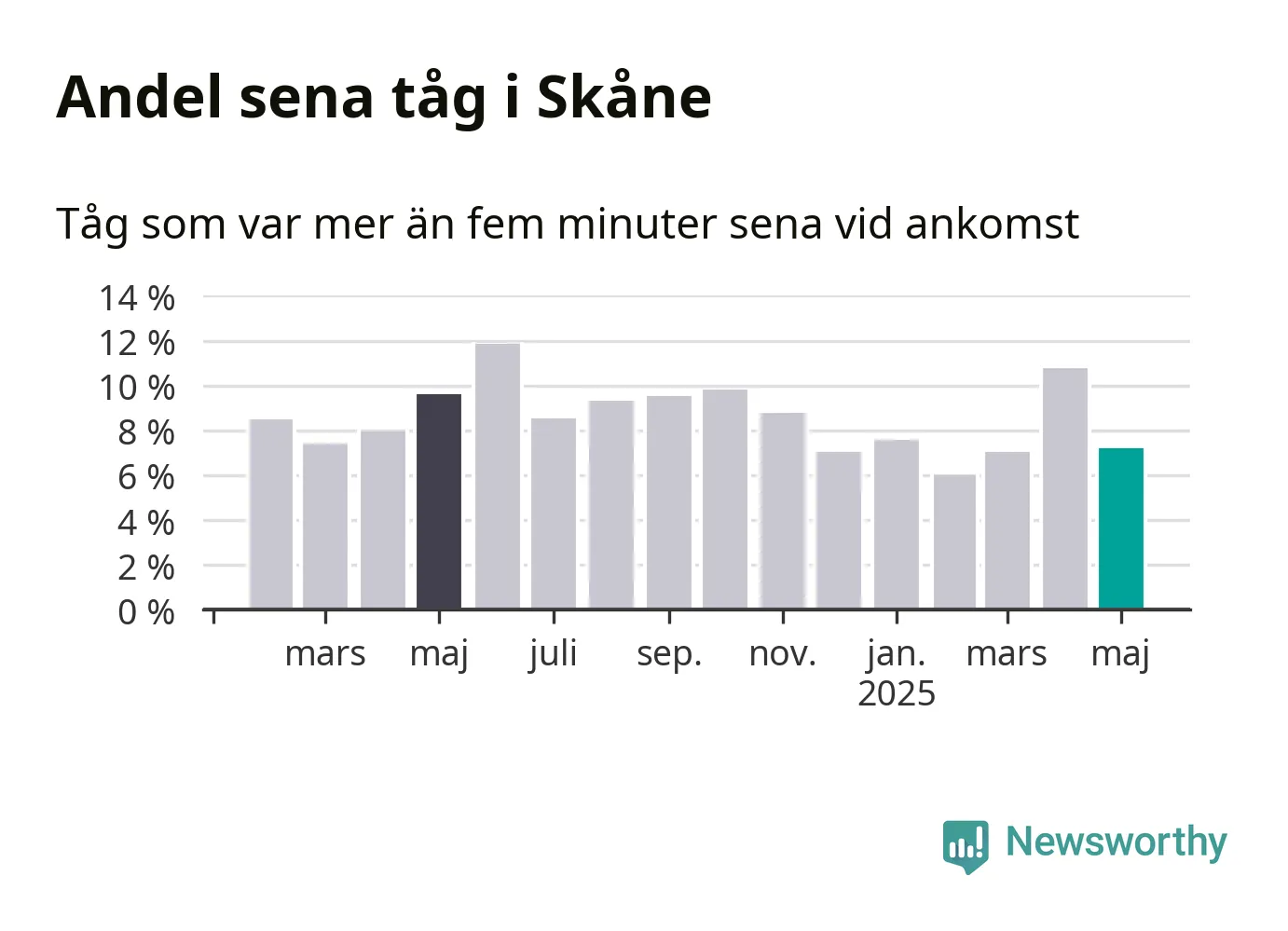 Andel sena tåg i Skåne

Tåg som var mer än fem minuter sena vid ankomst

14 %
12 %
10 %
8 %
6 %
4 %
2 %
0 %

mars
maj
juli
sep.
nov.
jan.
2025
mars
maj

Newsworthy